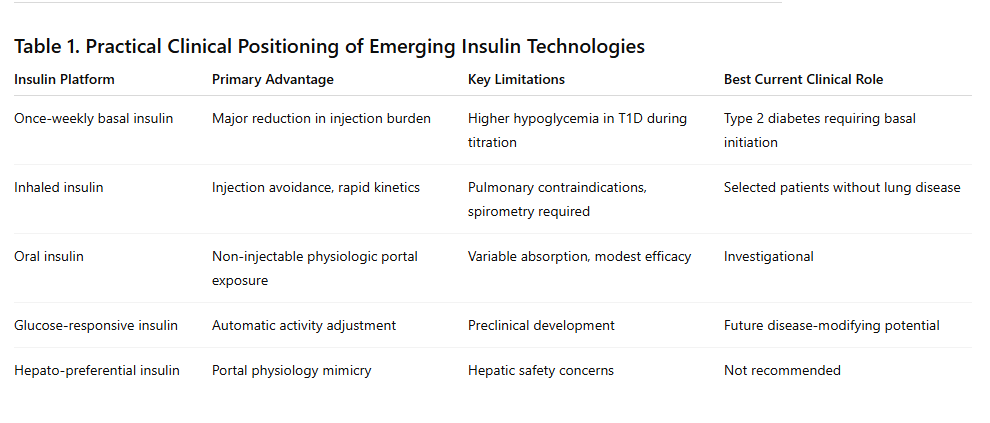 Table 1. Practical Clinical Positioning of Emerging Insulin Technologies

| Insulin Platform | Primary Advantage | Key Limitations | Best Current Clinical Role |
|---|---|---|---|
| Once-weekly basal insulin | Major reduction in injection burden | Higher hypoglycemia in T1D during titration | Type 2 diabetes requiring basal initiation |
| Inhaled insulin | Injection avoidance, rapid kinetics | Pulmonary contraindications, spirometry required | Selected patients without lung disease |
| Oral insulin | Non-injectable physiologic portal exposure | Variable absorption, modest efficacy | Investigational |
| Glucose-responsive insulin | Automatic activity adjustment | Preclinical development | Future disease-modifying potential |
| Hepato-preferential insulin | Portal physiology mimicry | Hepatic safety concerns | Not recommended |